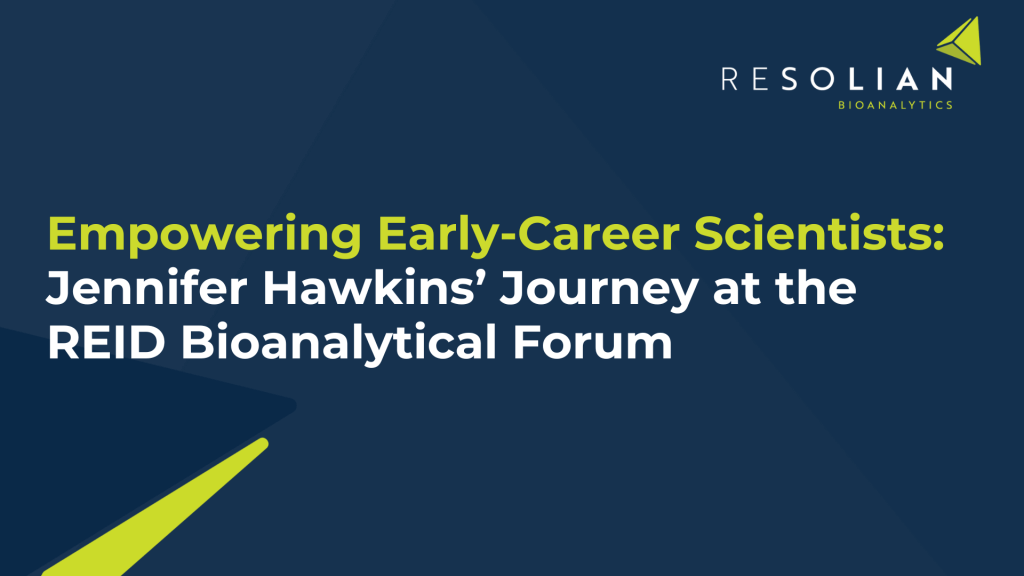 RESOLIAN
BIOANALYTICS

Empowering Early-Career Scientists: Jennifer Hawkins' Journey at the REID Bioanalytical Forum